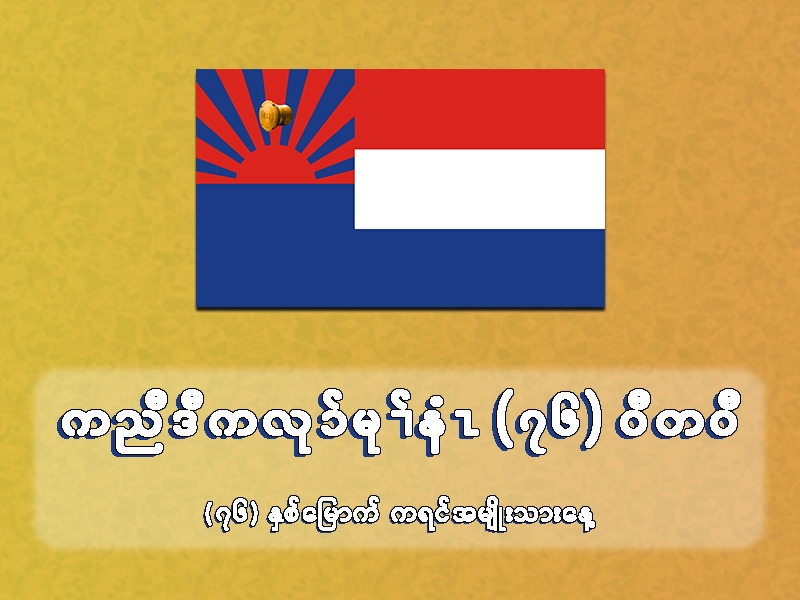 ကညီဒီကလုာ်မုၢ်နံၤ (၇၆) ဝီတဝီ

(၇၆) နှစ်မြောက် ကရင်အမျိုးသားနေ့